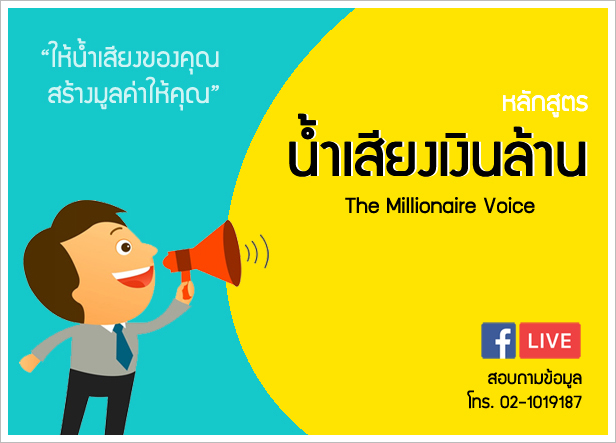 “ให้น้ำเสียงของคุณ สร้างมูลค่าให้คุณ”

หลักสูตร
น้ำเสียงเงินล้าน
The Millionaire Voice

f LIVE
สอบถามข้อมูล
โทร. 02-1019187